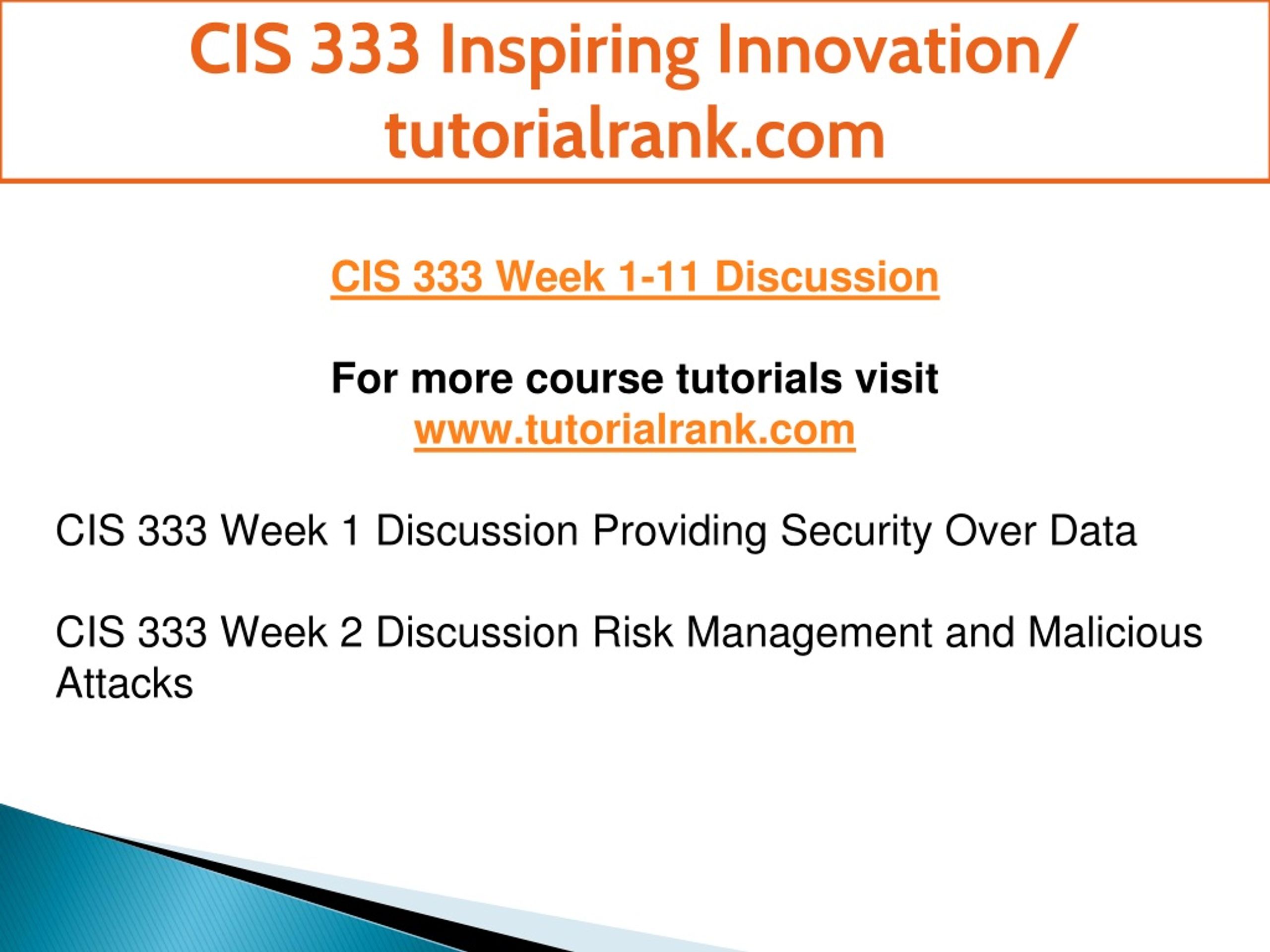 CIS 333 Inspiring Innovation/ tutorialrank.com

CIS 333 Week 1-11 Discussion

For more course tutorials visit
www.tutorialrank.com

CIS 333 Week 1 Discussion Providing Security Over Data

CIS 333 Week 2 Discussion Risk Management and Malicious Attacks